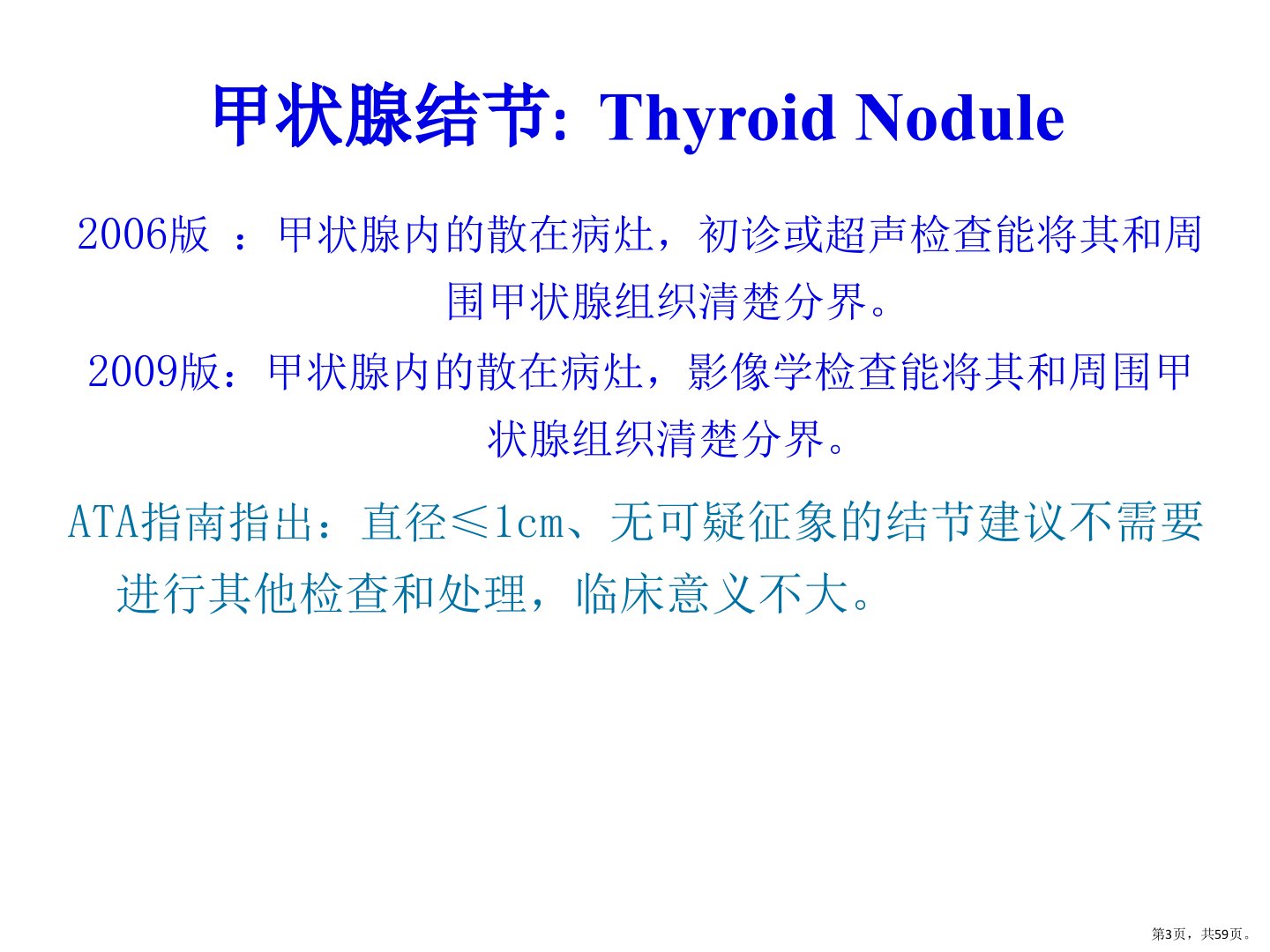 甲状腺结节: Thyroid Nodule

2006版 ：甲状腺内的散在病灶，初诊或超声检查能将其和周围甲状腺组织清楚分界。

2009版：甲状腺内的散在病灶，影像学检查能将其和周围甲状腺组织清楚分界。

ATA指南指出：直径≤1cm、无可疑征象的结节建议不需要进行其他检查和处理，临床意义不大。

第3页，共59页。